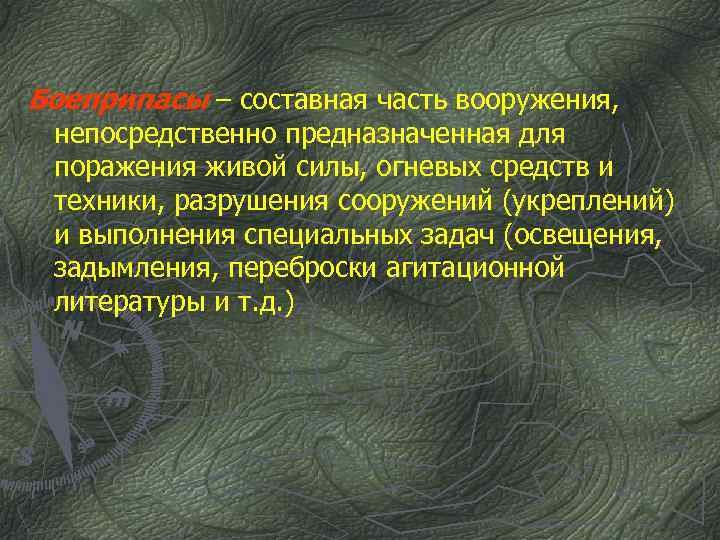 Боеприпасы – составная часть вооружения, непосредственно предназначенная для поражения живой силы, огневых средств и техники, разрушения сооружений (укреплений) и выполнения специальных задач (освещения, задымления, переброски агитационной литературы и т.д.)